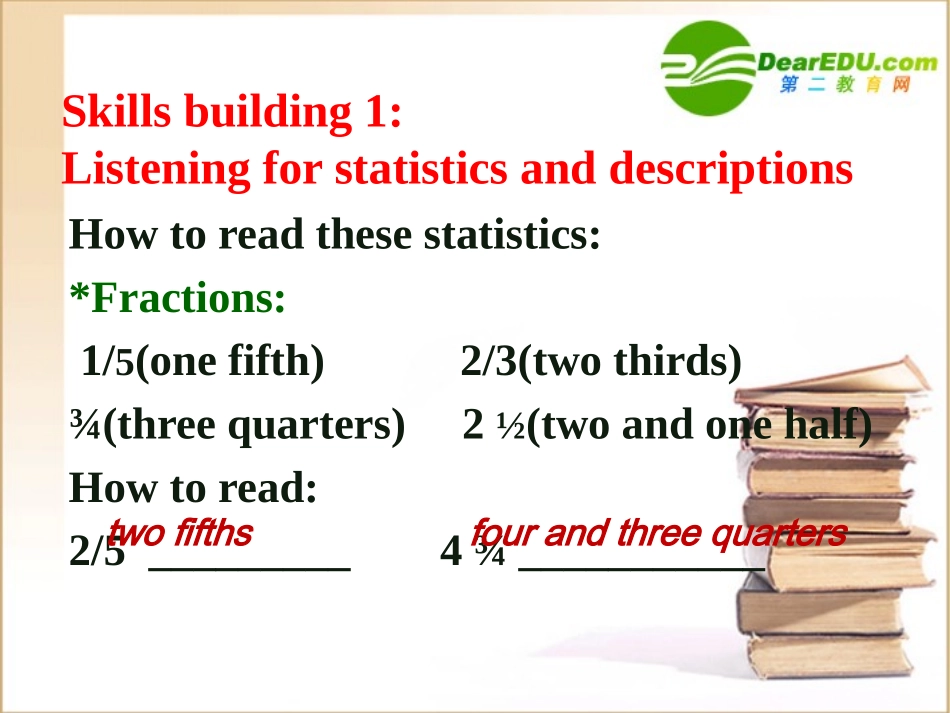 DearEDU.com
第二教育网

Skills building 1:
Listening for statistics and descriptions

How to read these statistics:

*Fractions:

1/5(one fifth) 2/3(two thirds)

¾(three quarters) 2 ½(two and one half)

How to read:

2/5 two fifths 4 ¾ four and three quarters